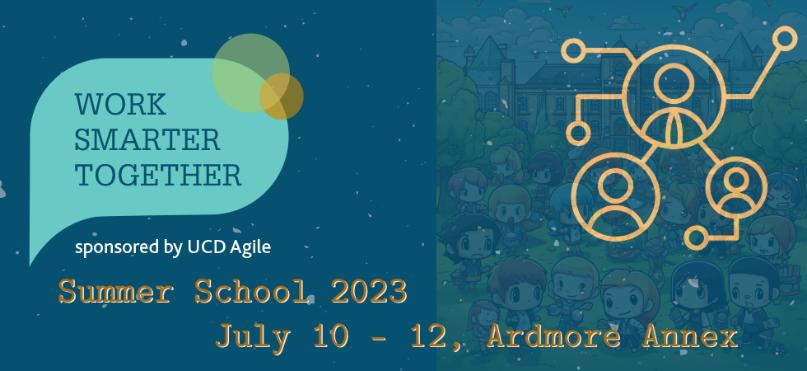 WORK SMARTER TOGETHER

sponsored by UCD Agile

Summer School 2023

July 10 - 12, Ardmore Annex